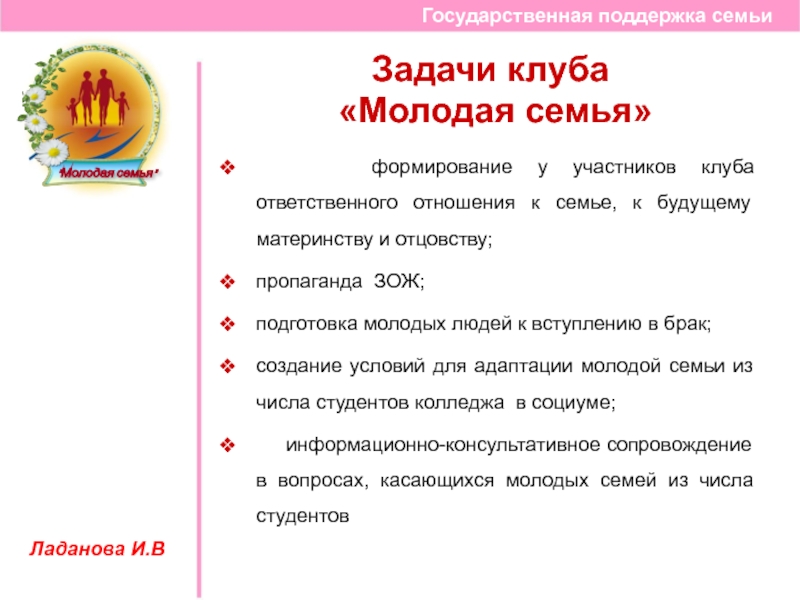 Государственная поддержка семьи

"Молодая семья"

Задачи клуба
«Молодая семья»

❖ формирование у участников клуба ответственного отношения к семье, к будущему материнству и отцовству;

❖ пропаганда ЗОЖ;

❖ подготовка молодых людей к вступлению в брак;

❖ создание условий для адаптации молодой семьи из числа студентов колледжа в социуме;

❖ информационно-консультативное сопровождение в вопросах, касающихся молодых семей из числа студентов

Ладанова И.В